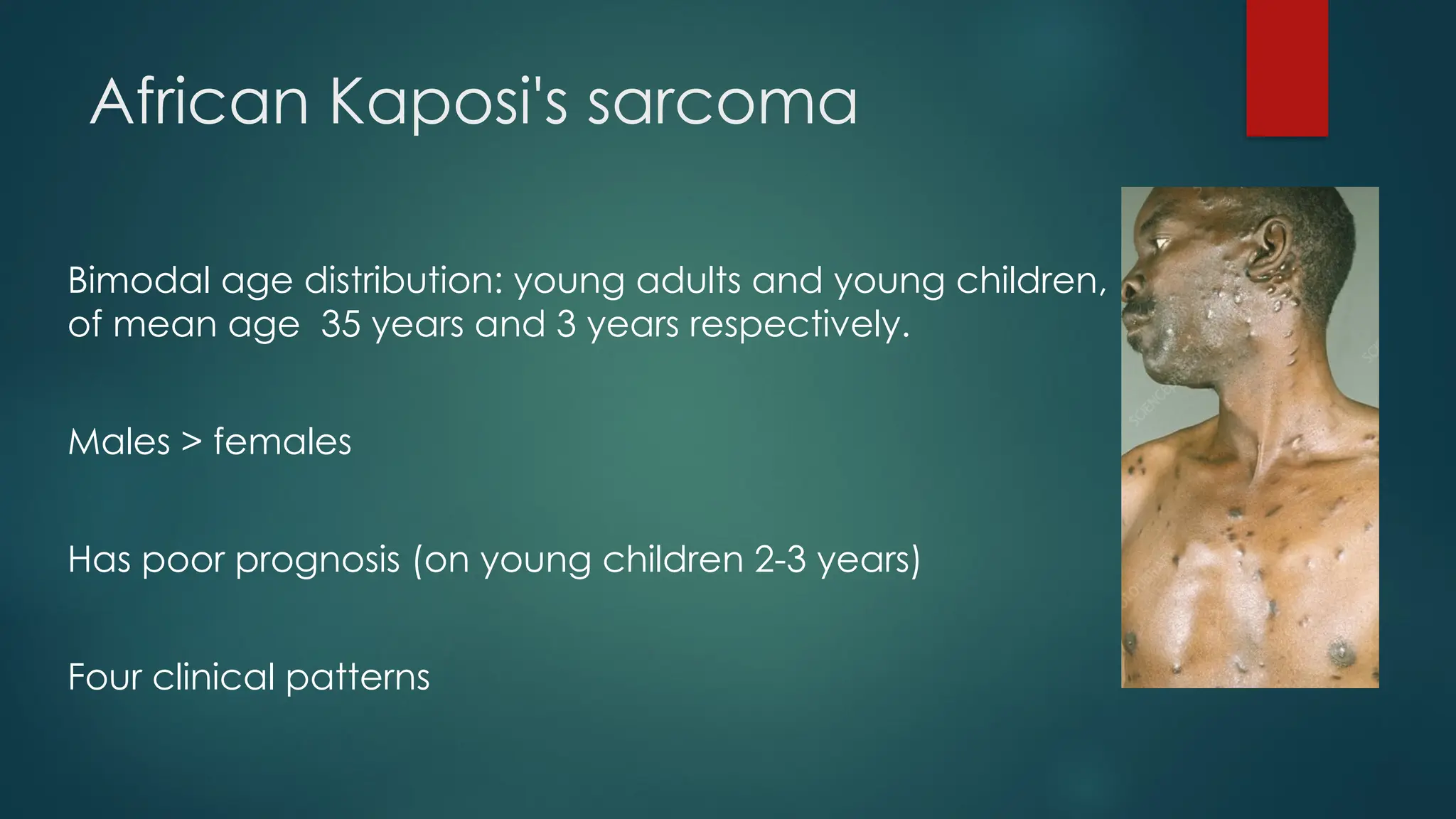 African Kaposi's sarcoma

Bimodal age distribution: young adults and young children, of mean age 35 years and 3 years respectively.

Males > females

Has poor prognosis (on young children 2-3 years)

Four clinical patterns